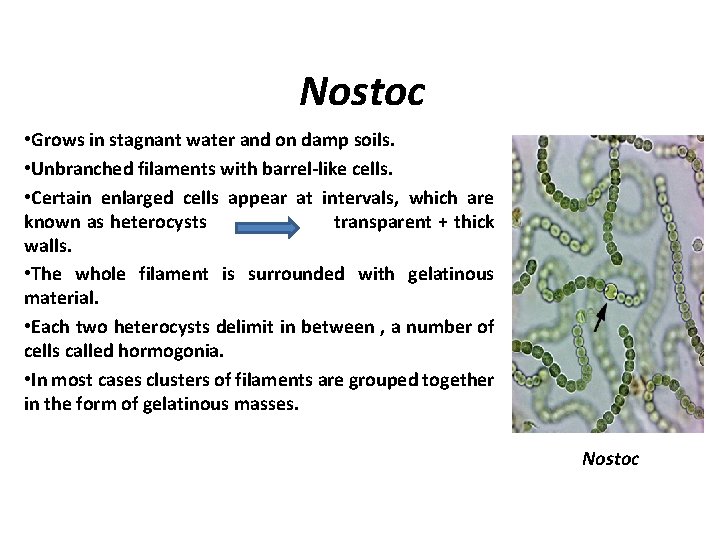 Nostoc

•Grows in stagnant water and on damp soils.

•Unbranched filaments with barrel-like cells.

•Certain enlarged cells appear at intervals, which are known as heterocysts transparent + thick walls.

•The whole filament is surrounded with gelatinous material.

•Each two heterocysts delimit in between , a number of cells called hormogonia.

•In most cases clusters of filaments are grouped together in the form of gelatinous masses.

Nostoc